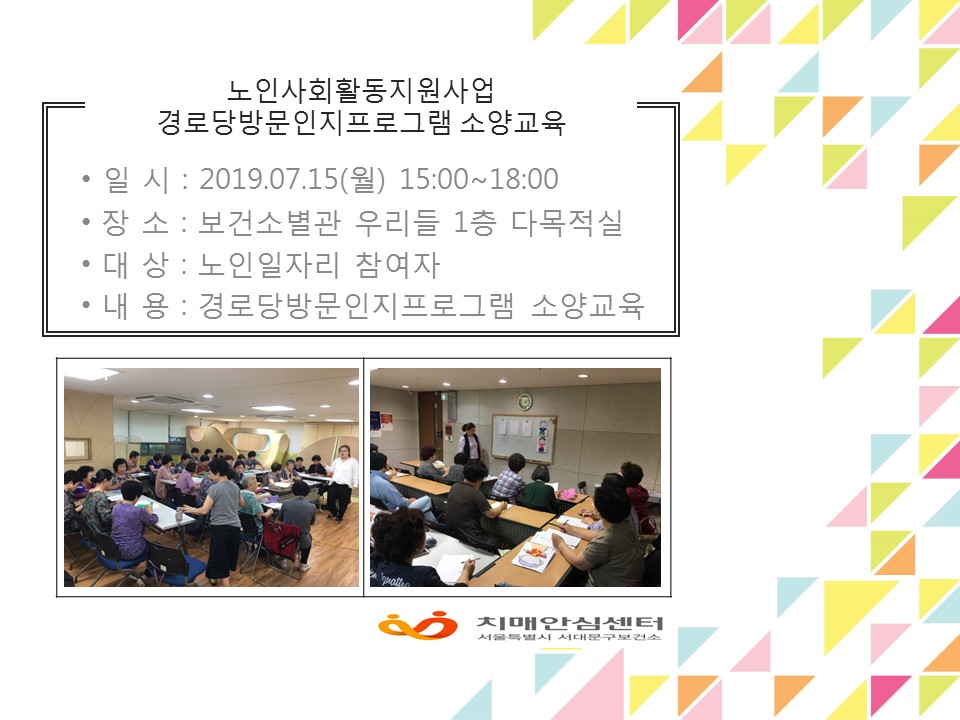 노인사회활동지원사업
경로당방문인지프로그램 소양교육

• 일 시 : 2019.07.15(월) 15:00~18:00
• 장 소 : 보건소별관 우리들 1층 다목적실
• 대 상 : 노인일자리 참여자
• 내 용 : 경로당방문인지프로그램 소양교육

치매안심센터
서울특별시 서대문구보건소